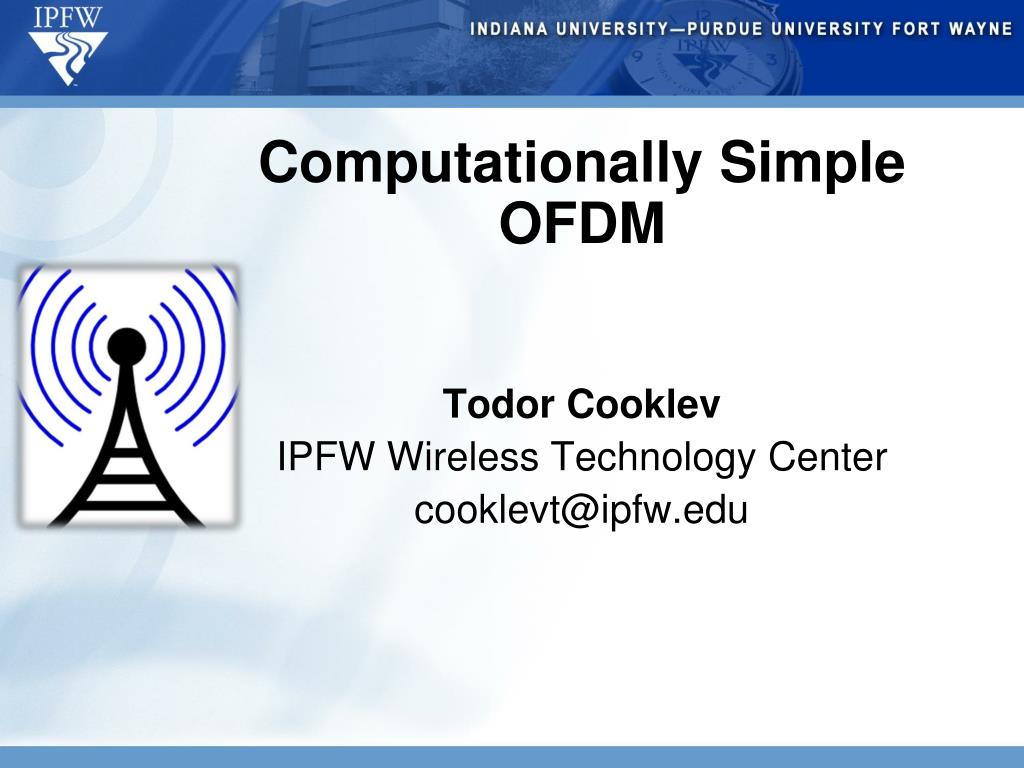 IPFW

INDIANA UNIVERSITY—PURDUE UNIVERSITY FORT WAYNE

Computationally Simple OFDM

Todor Cooklev
IPFW Wireless Technology Center
cooklevt@ipfw.edu